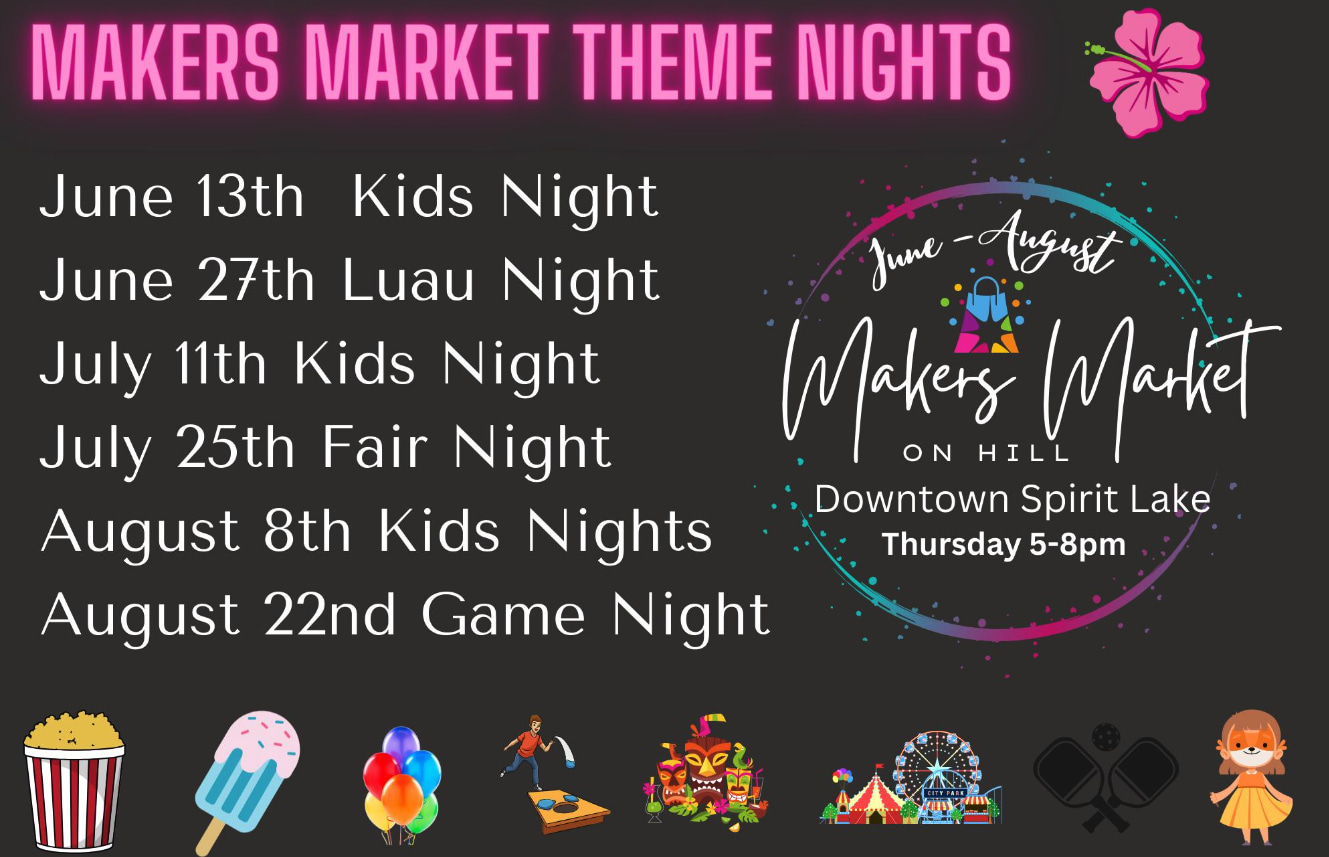 MAKERS MARKET THEME NIGHTS

June 13th Kids Night
June 27th Luau Night
July 11th Kids Night
July 25th Fair Night
August 8th Kids Nights
August 22nd Game Night

June - August
Makers Market
ON HILL
Downtown Spirit Lake
Thursday 5-8pm

CITY PARK